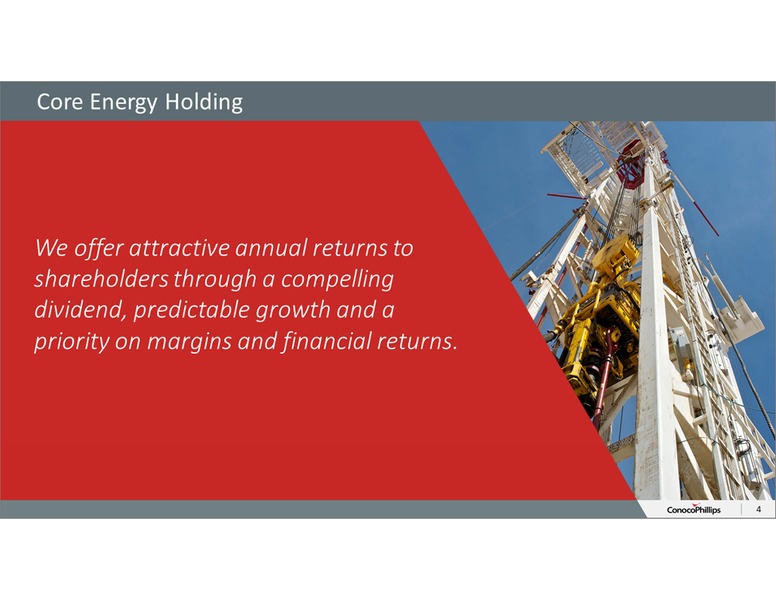 Core Energy Holding

We offer attractive annual returns to shareholders through a compelling dividend, predictable growth and a priority on margins and financial returns.

ConocoPhillips

4